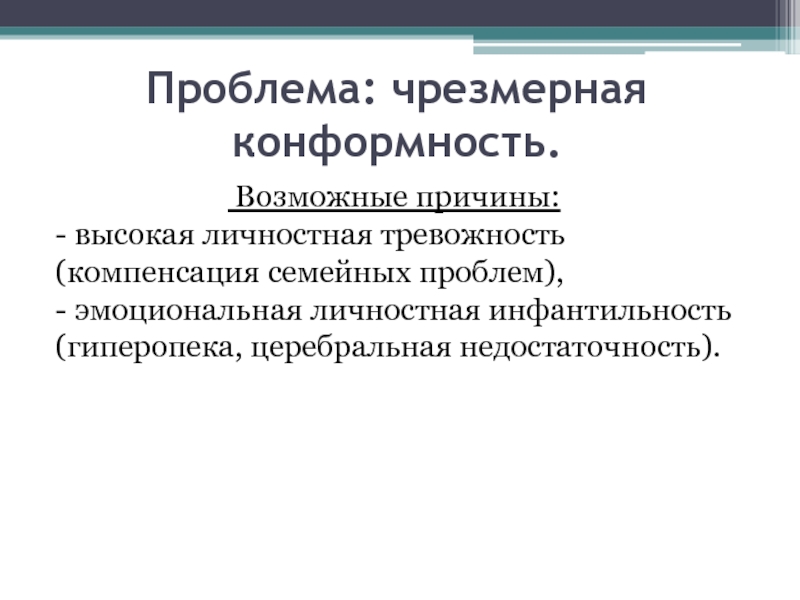 Проблема: чрезмерная конформность.

Возможные причины:
- высокая личностная тревожность (компенсация семейных проблем),
- эмоциональная личностная инфантильность (гиперопека, церебральная недостаточность).